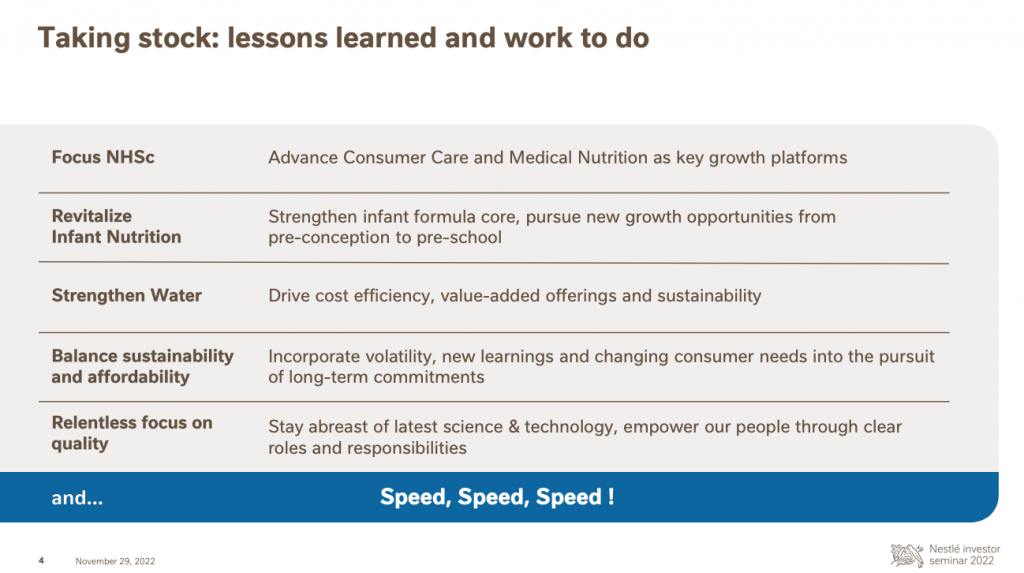 Taking stock: lessons learned and work to do

| | |
|---|---|
| Focus NHSc | Advance Consumer Care and Medical Nutrition as key growth platforms |
| Revitalize Infant Nutrition | Strengthen infant formula core, pursue new growth opportunities from pre-conception to pre-school |
| Strengthen Water | Drive cost efficiency, value-added offerings and sustainability |
| Balance sustainability and affordability | Incorporate volatility, new learnings and changing consumer needs into the pursuit of long-term commitments |
| Relentless focus on quality | Stay abreast of latest science & technology, empower our people through clear roles and responsibilities |
| and... | Speed, Speed, Speed ! |

4 November 29, 2022

Nestlé investor seminar 2022